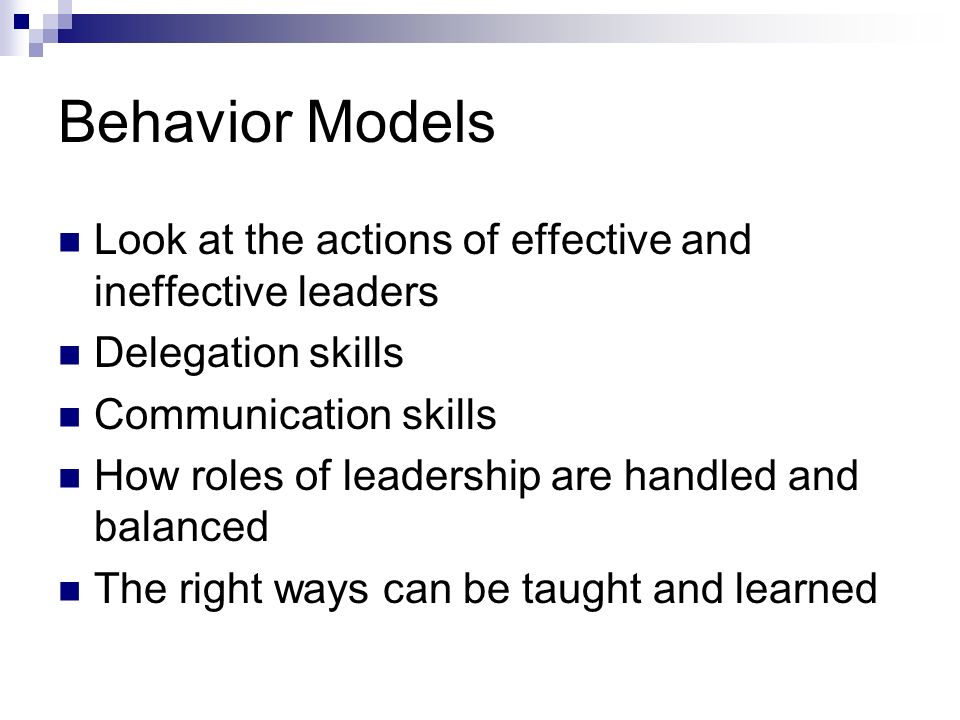 Behavior Models

- Look at the actions of effective and ineffective leaders
- Delegation skills
- Communication skills
- How roles of leadership are handled and balanced
- The right ways can be taught and learned